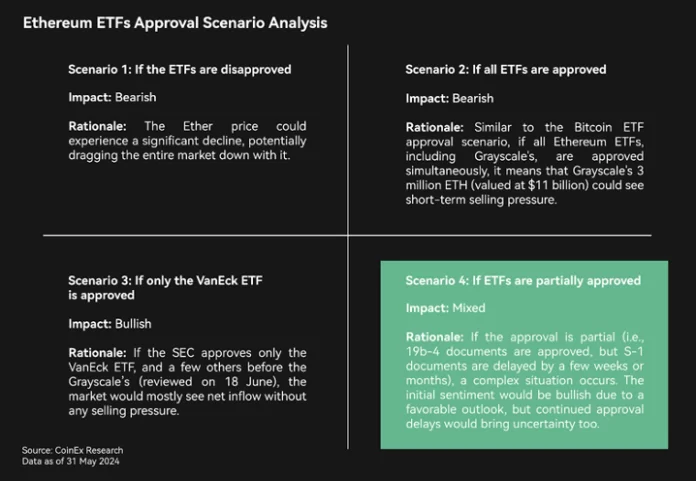 Ethereum ETFs Approval Scenario Analysis

Scenario 1: If the ETFs are disapproved

Impact: Bearish

Rationale: The Ether price could experience a significant decline, potentially dragging the entire market down with it.

Scenario 2: If all ETFs are approved

Impact: Bearish

Rationale: Similar to the Bitcoin ETF approval scenario, if all Ethereum ETFs, including Grayscale's, are approved simultaneously, it means that Grayscale's 3 million ETH (valued at $11 billion) could see short-term selling pressure.

Scenario 3: If only the VanEck ETF is approved

Impact: Bullish

Rationale: If the SEC approves only the VanEck ETF, and a few others before the Grayscale's (reviewed on 18 June), the market would mostly see net inflow without any selling pressure.

Scenario 4: If ETFs are partially approved

Impact: Mixed

Rationale: If the approval is partial (i.e., 19b-4 documents are approved, but S-1 documents are delayed by a few weeks or months), a complex situation occurs. The initial sentiment would be bullish due to a favorable outlook, but continued approval delays would bring uncertainty too.

Source: CoinEx Research
Data as of 31 May 2024